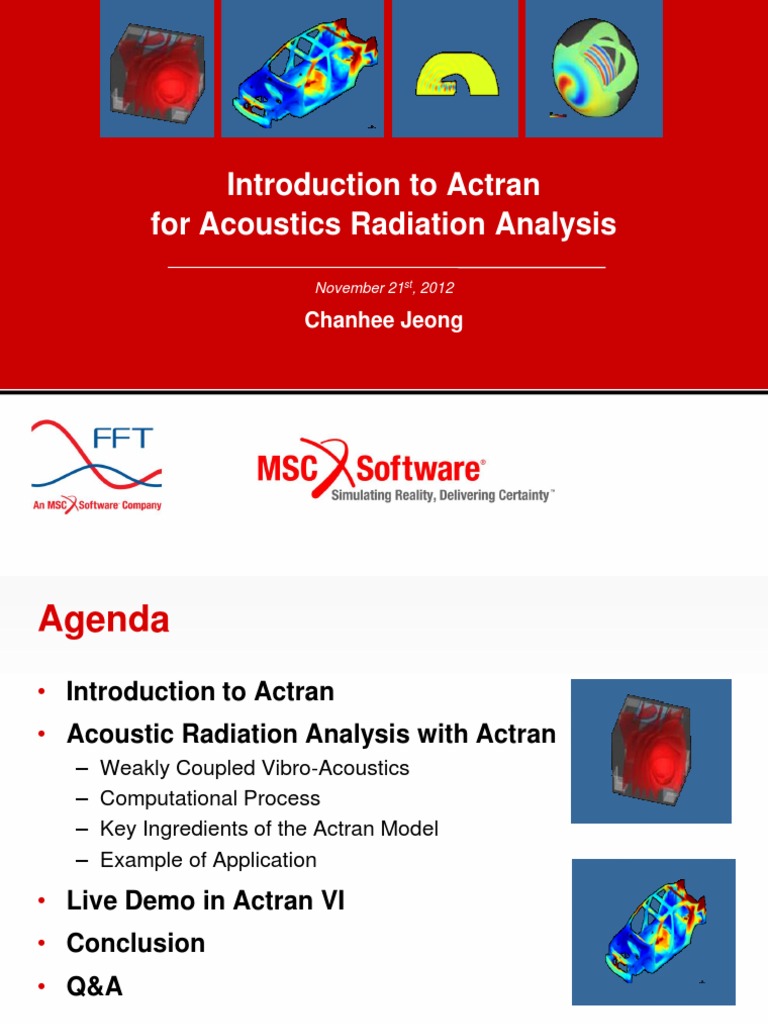 Introduction to Actran
for Acoustics Radiation Analysis

November 21$^{st}$, 2012

Chanhee Jeong

FFT
An MSC Software Company

MSC Software®
Simulating Reality, Delivering Certainty™

Agenda

• Introduction to Actran
• Acoustic Radiation Analysis with Actran
– Weakly Coupled Vibro-Acoustics
– Computational Process
– Key Ingredients of the Actran Model
– Example of Application
• Live Demo in Actran VI
• Conclusion
• Q&A